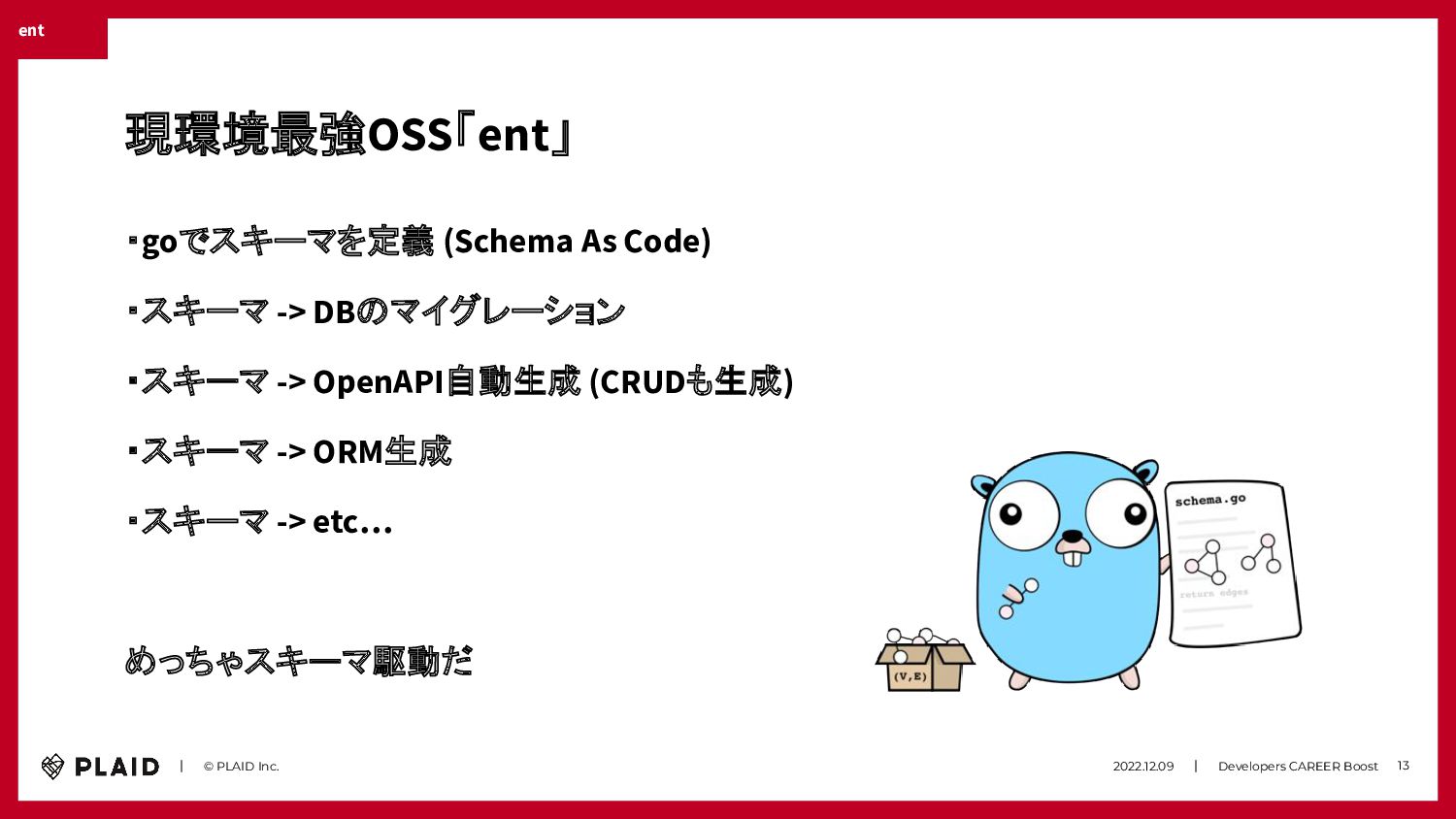 ent

現環境最強OSS「ent」

・goでスキーマを定義 (Schema As Code)

・スキーマ -> DBのマイグレーション

・スキーマ -> OpenAPI自動生成 (CRUDも生成)

・スキーマ -> ORM生成

・スキーマ -> etc...

めっちゃスキーマ駆動だ

schema.go

return edges

(V,E)

PLAID | © PLAID Inc.

2022.12.09 | Developers CAREER Boost 13